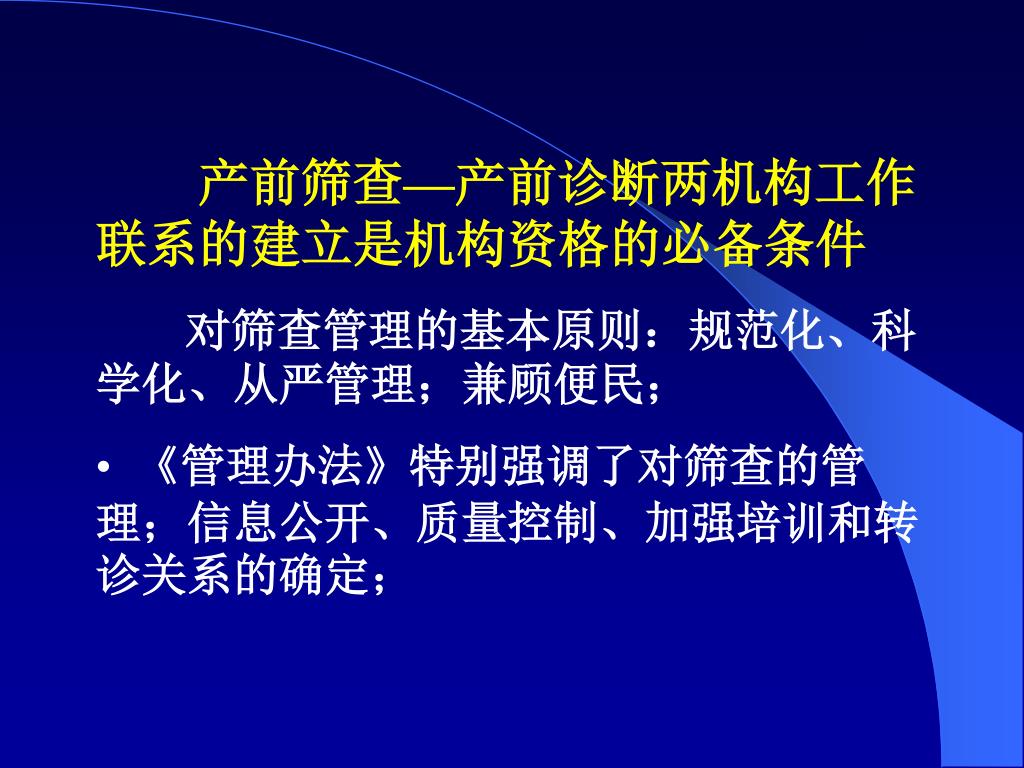 产前筛查—产前诊断两机构工作联系的建立是机构资格的必备条件

对筛查管理的基本原则：规范化、科学化、从严管理；兼顾便民；

• 《管理办法》特别强调了对筛查的管理；信息公开、质量控制、加强培训和转诊关系的确定；